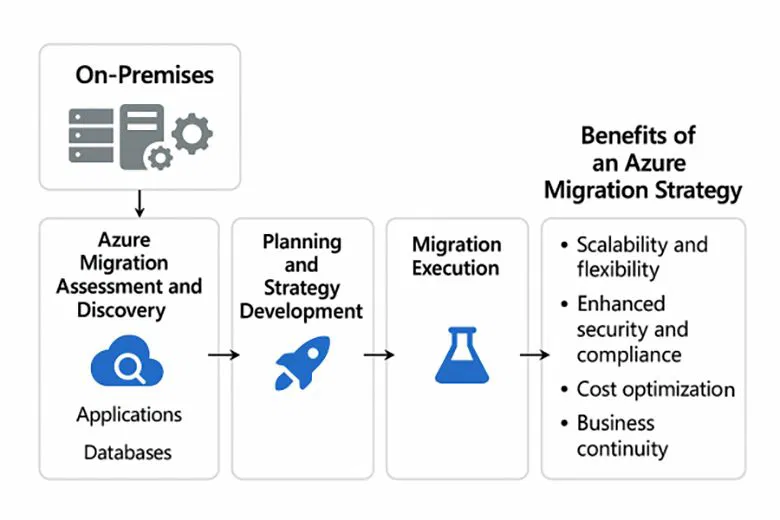 On-Premises

Azure Migration Assessment and Discovery

Applications

Databases

Planning and Strategy Development

Migration Execution

Benefits of an Azure Migration Strategy

• Scalability and flexibility
• Enhanced security and compliance
• Cost optimization
• Business continuity